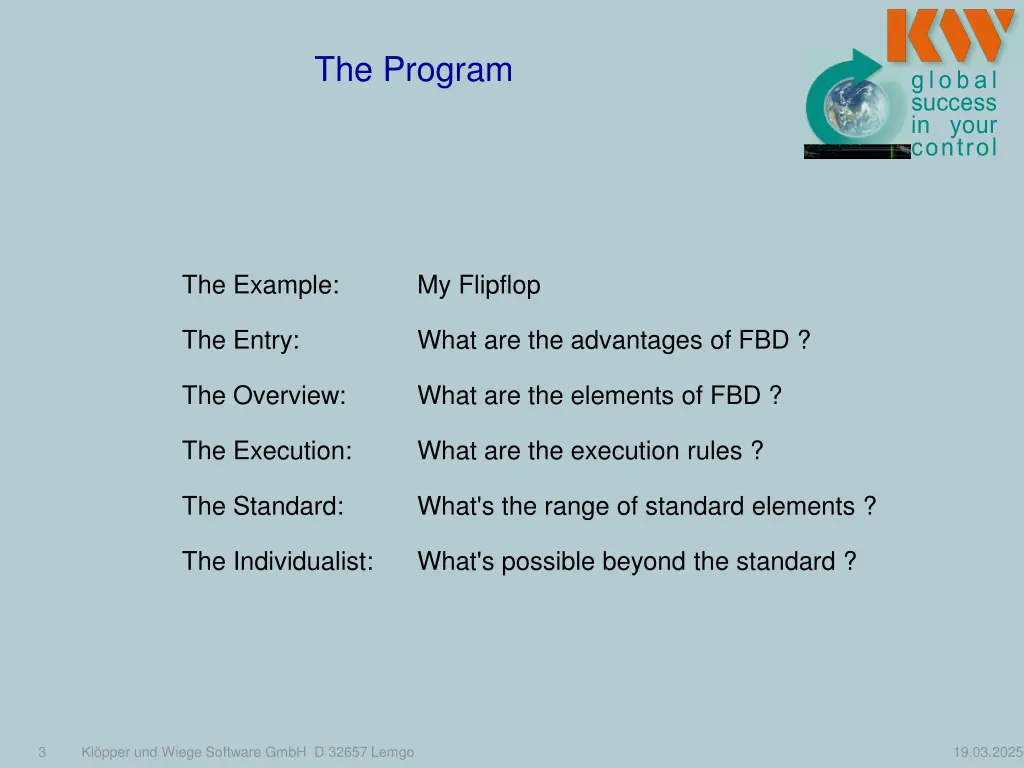 The Program

KW
global success in your control

The Example: My Flipflop

The Entry: What are the advantages of FBD ?

The Overview: What are the elements of FBD ?

The Execution: What are the execution rules ?

The Standard: What's the range of standard elements ?

The Individualist: What's possible beyond the standard ?

3 Klöpper und Wiege Software GmbH D 32657 Lemgo 19.03.2025